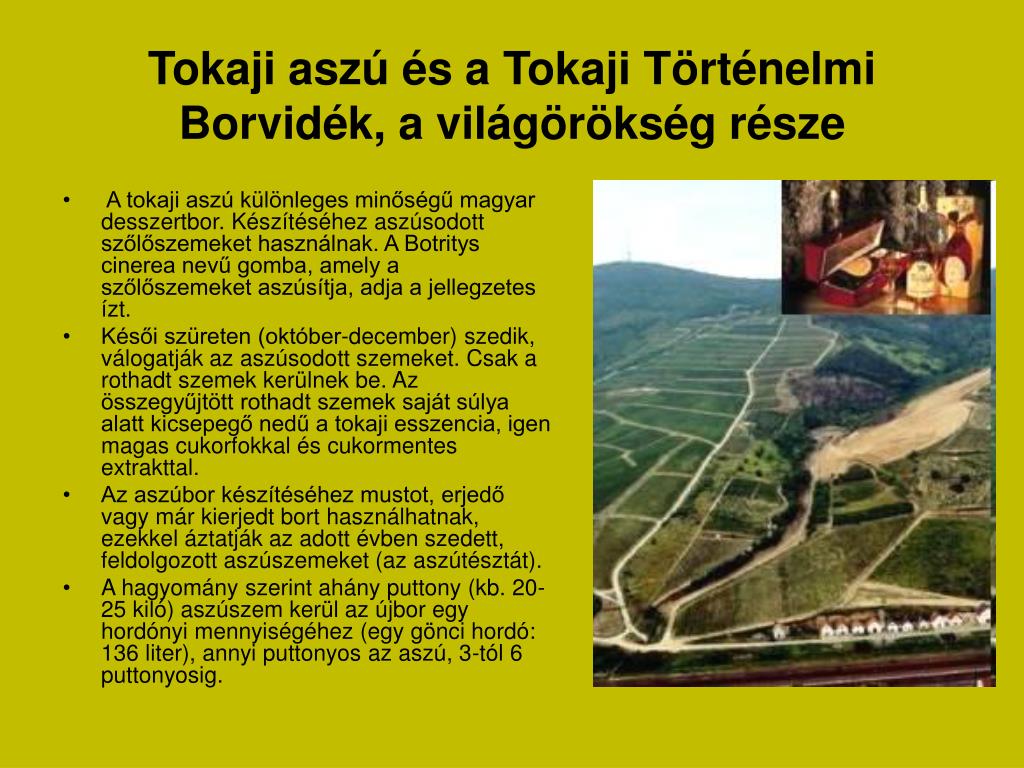 Tokaji aszú és a Tokaji Történelmi Borvidék, a világörökség része

• A tokaji aszú különleges minőségű magyar desszertbor. Készítéséhez aszúsodott szőlőszemeket használnak. A Botritys cinerea nevű gomba, amely a szőlőszemeket aszúsítja, adja a jellegzetes ízt.
• Késői szüreten (október-december) szedik, válogatják az aszúsodott szemeket. Csak a rothadt szemek kerülnek be. Az összegyűjtött rothadt szemek saját súlya alatt kicsepegő nedű a tokaji esszencia, igen magas cukorfokkal és cukormentes extrakttal.
• Az aszúbor készítéséhez mustot, erjedő vagy már kierjedt bort használhatnak, ezekkel áztatják az adott évben szedett, feldolgozott aszúszemeket (az aszútésztát).
• A hagyomány szerint ahány puttony (kb. 20-25 kiló) aszúszem kerül az újbor egy hordónyi mennyiségéhez (egy gönci hordó: 136 liter), annyi puttonyos az aszú, 3-tól 6 puttonyosig.